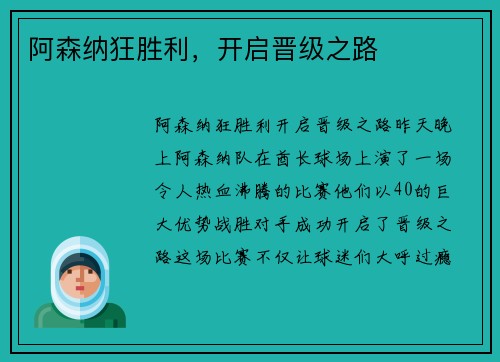 阿森纳狂胜利，开启晋级之路

阿森纳狂胜利开启晋级之路昨天晚上阿森纳队在酋长球场上演了一场令人热血沸腾的比赛他们以40的巨大优势战胜对手成功开启了晋级之路这场比赛不仅让球迷们大呼过瘾